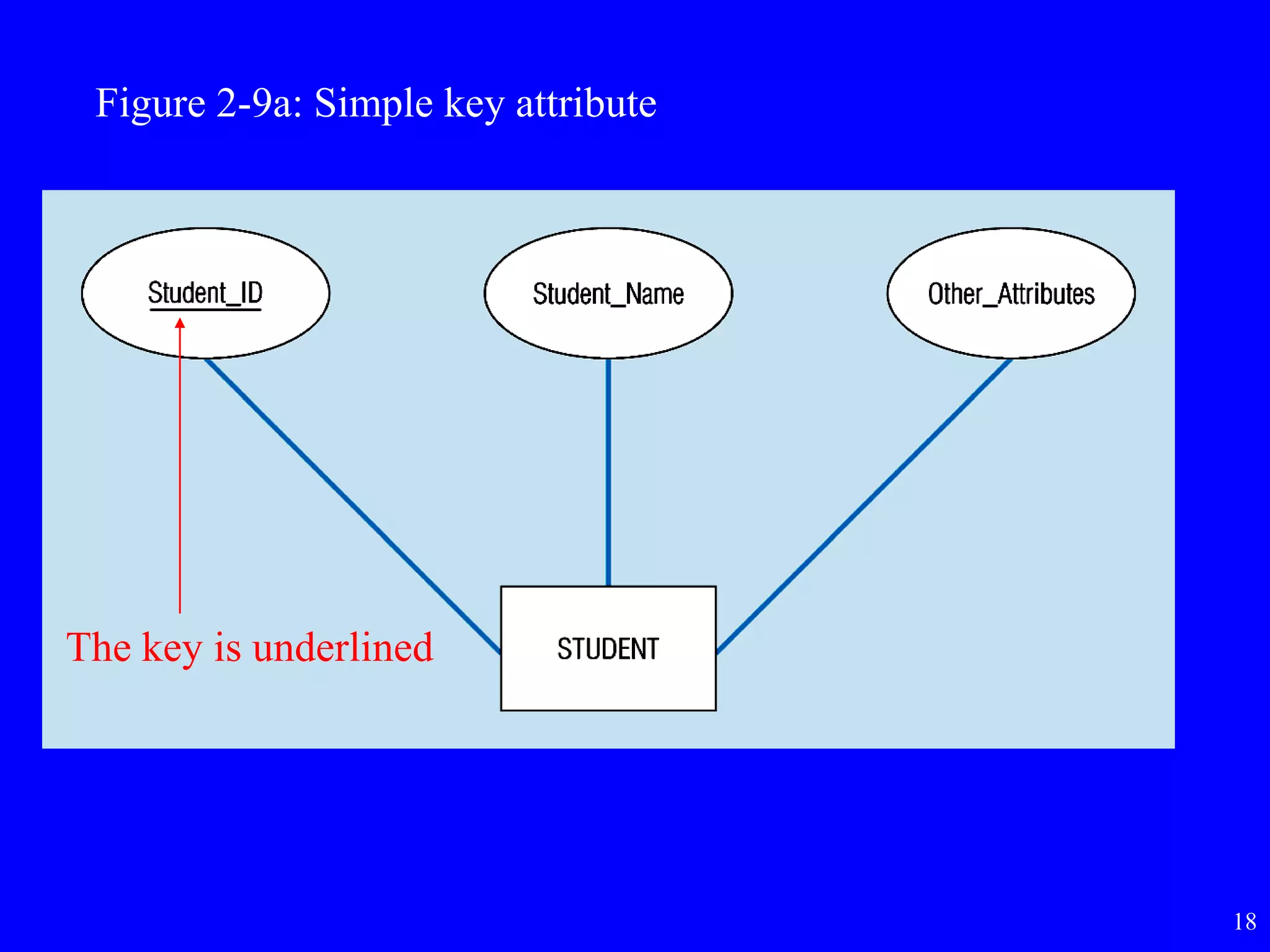 Figure 2-9a: Simple key attribute

Student_ID

Student_Name

Other_Attributes

The key is underlined

STUDENT

18